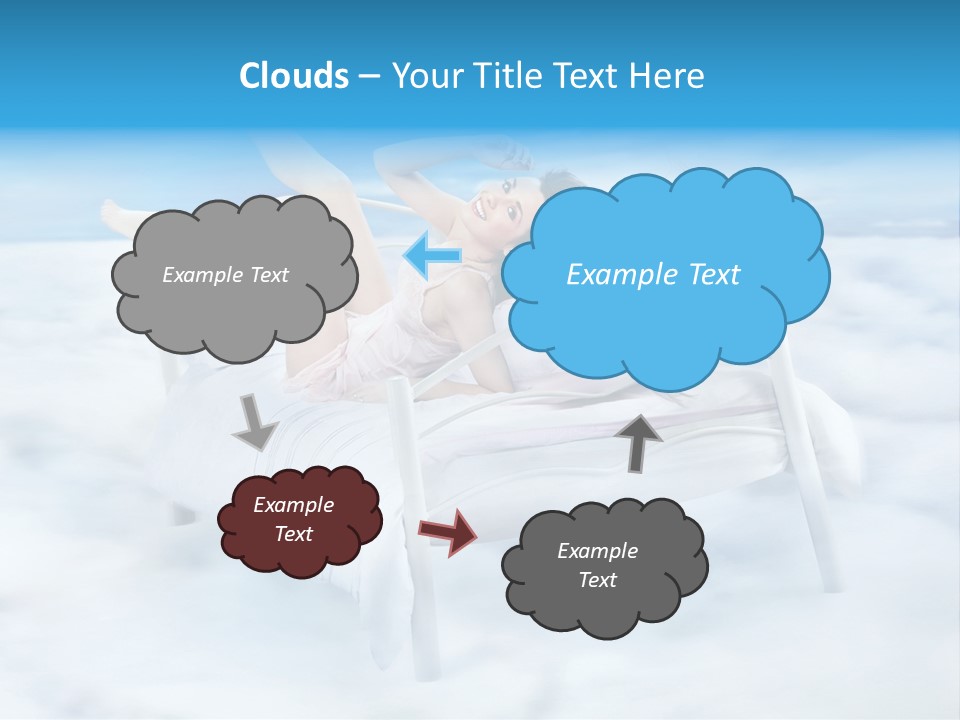 Clouds – Your Title Text Here

Example Text

Example Text

Example Text

Example Text